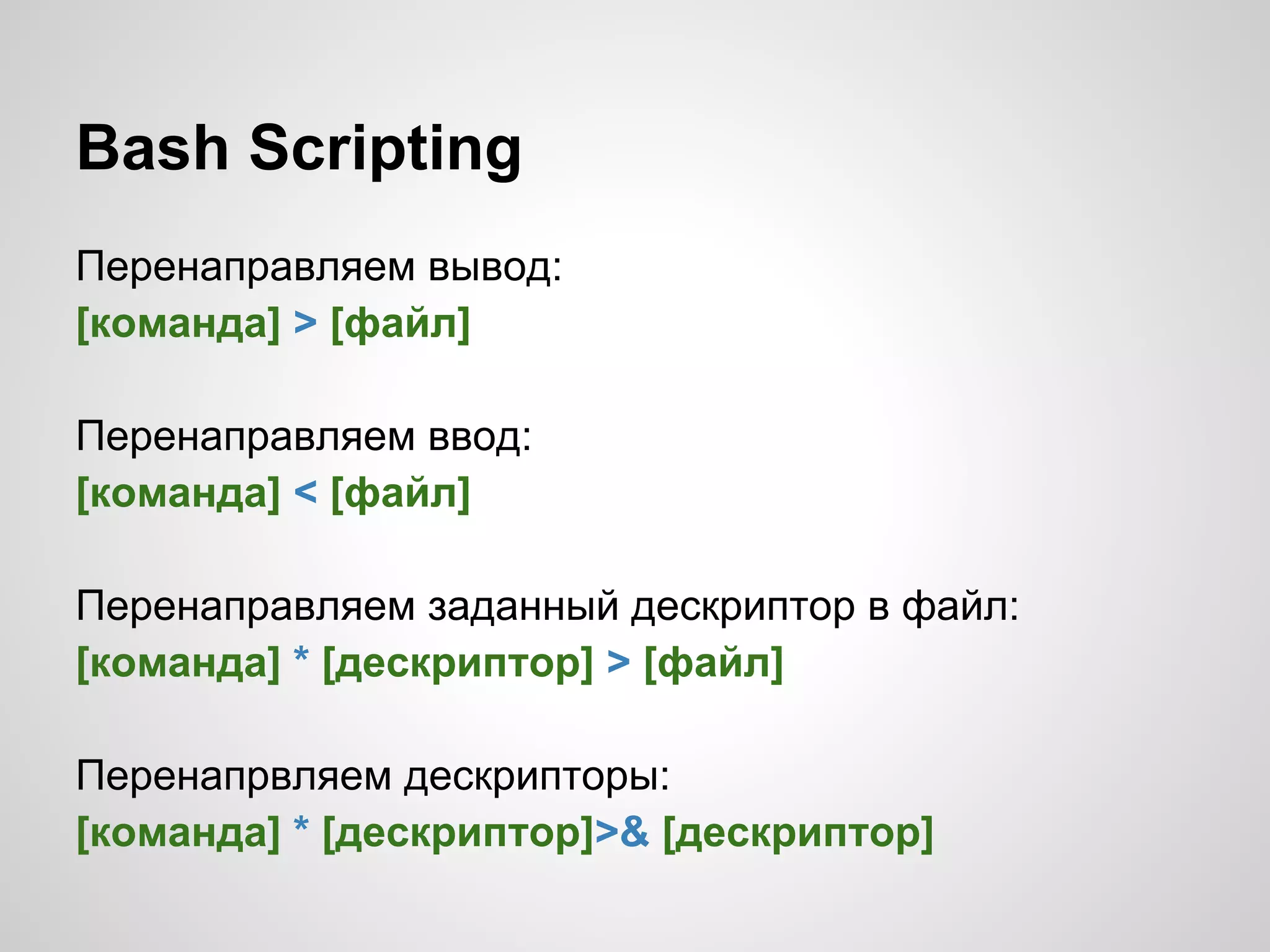 Bash Scripting

Перенаправляем вывод:
[команда] > [файл]

Перенаправляем ввод:
[команда] < [файл]

Перенаправляем заданный дескриптор в файл:
[команда] * [дескриптор] > [файл]

Перенапрвляем дескрипторы:
[команда] * [дескриптор]>& [дескриптор]